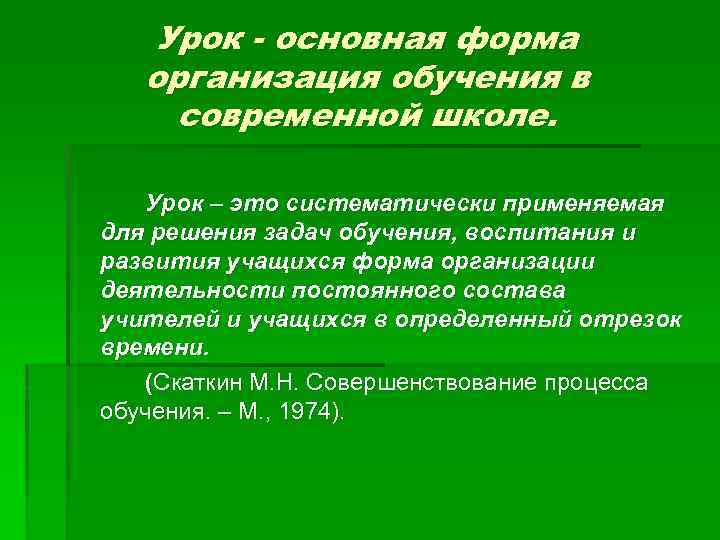 Урок - основная форма организация обучения в современной школе.

Урок – это систематически применяемая для решения задач обучения, воспитания и развития учащихся форма организации деятельности постоянного состава учителей и учащихся в определенный отрезок времени.

(Скаткин М.Н. Совершенствование процесса обучения. – М., 1974).